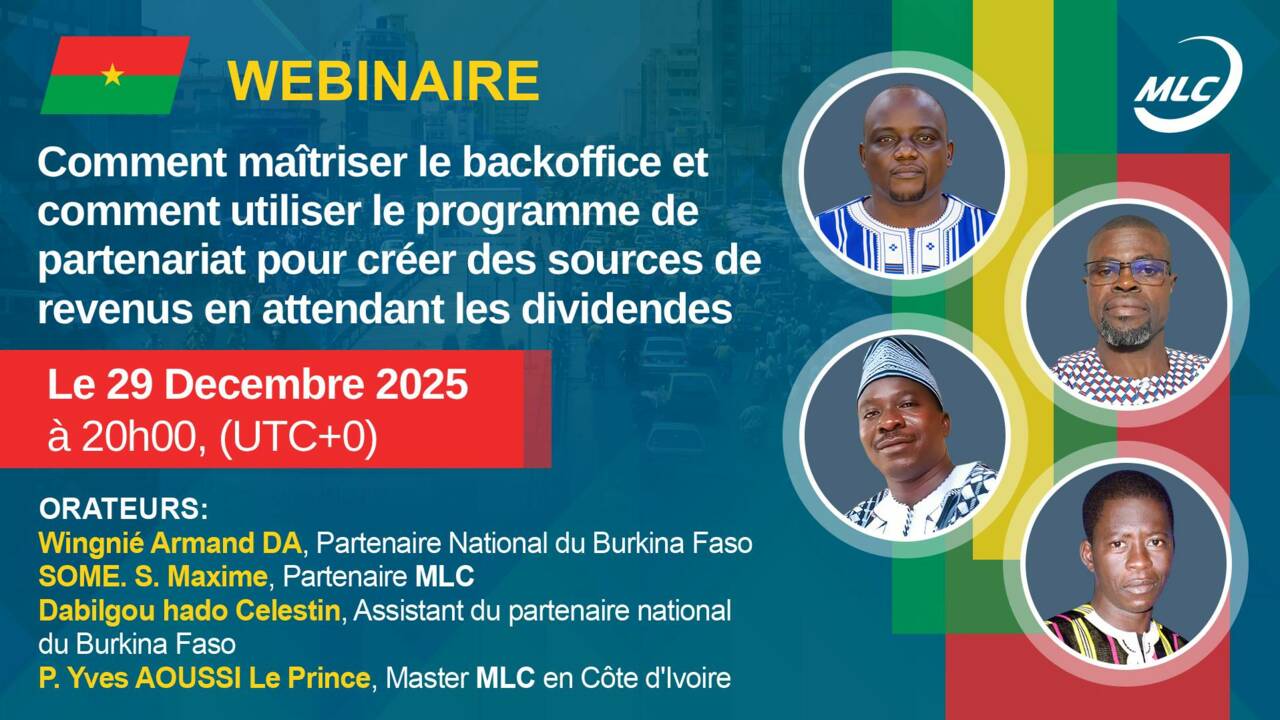 WEBINAIRE

MLC

Comment maîtriser le backoffice et comment utiliser le programme de partenariat pour créer des sources de revenus en attendant les dividendes

Le 29 Decembre 2025
à 20h00, (UTC+0)

ORATEURS:
Wingnié Armand DA, Partenaire National du Burkina Faso
SOME. S. Maxime, Partenaire MLC
Dabilgou hado Celestin, Assistant du partenaire national du Burkina Faso
P. Yves AOUSSI Le Prince, Master MLC en Côte d'Ivoire